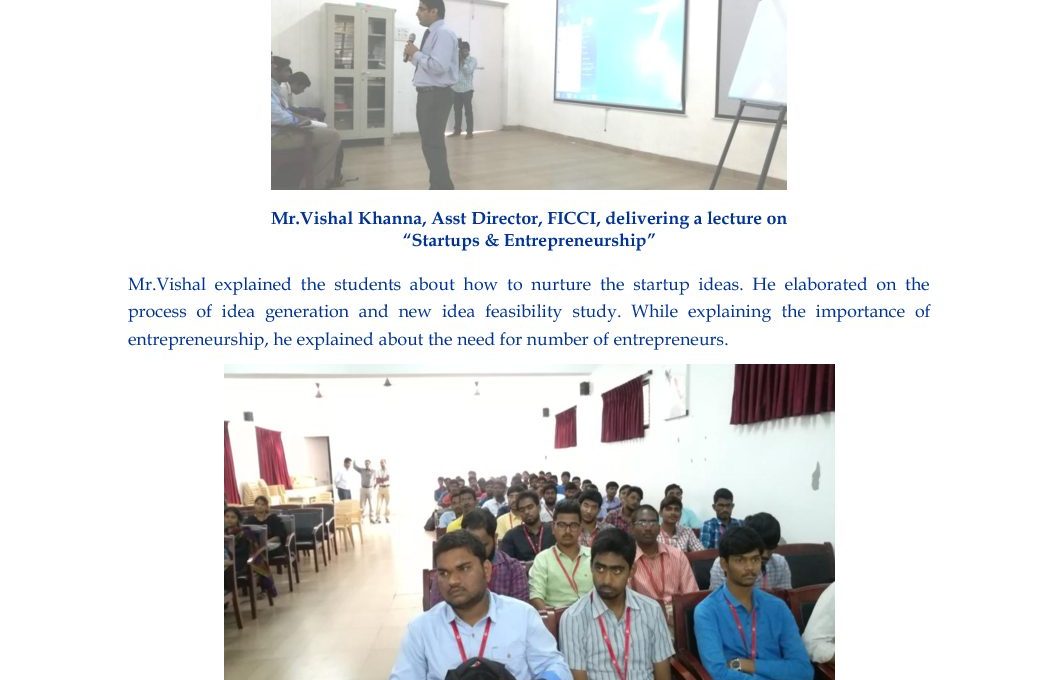 Mr.Vishal Khanna, Asst Director, FICCI, delivering a lecture on "Startups & Entrepreneurship"

Mr.Vishal explained the students about how to nurture the startup ideas. He elaborated on the process of idea generation and new idea feasibility study. While explaining the importance of entrepreneurship, he explained about the need for number of entrepreneurs.